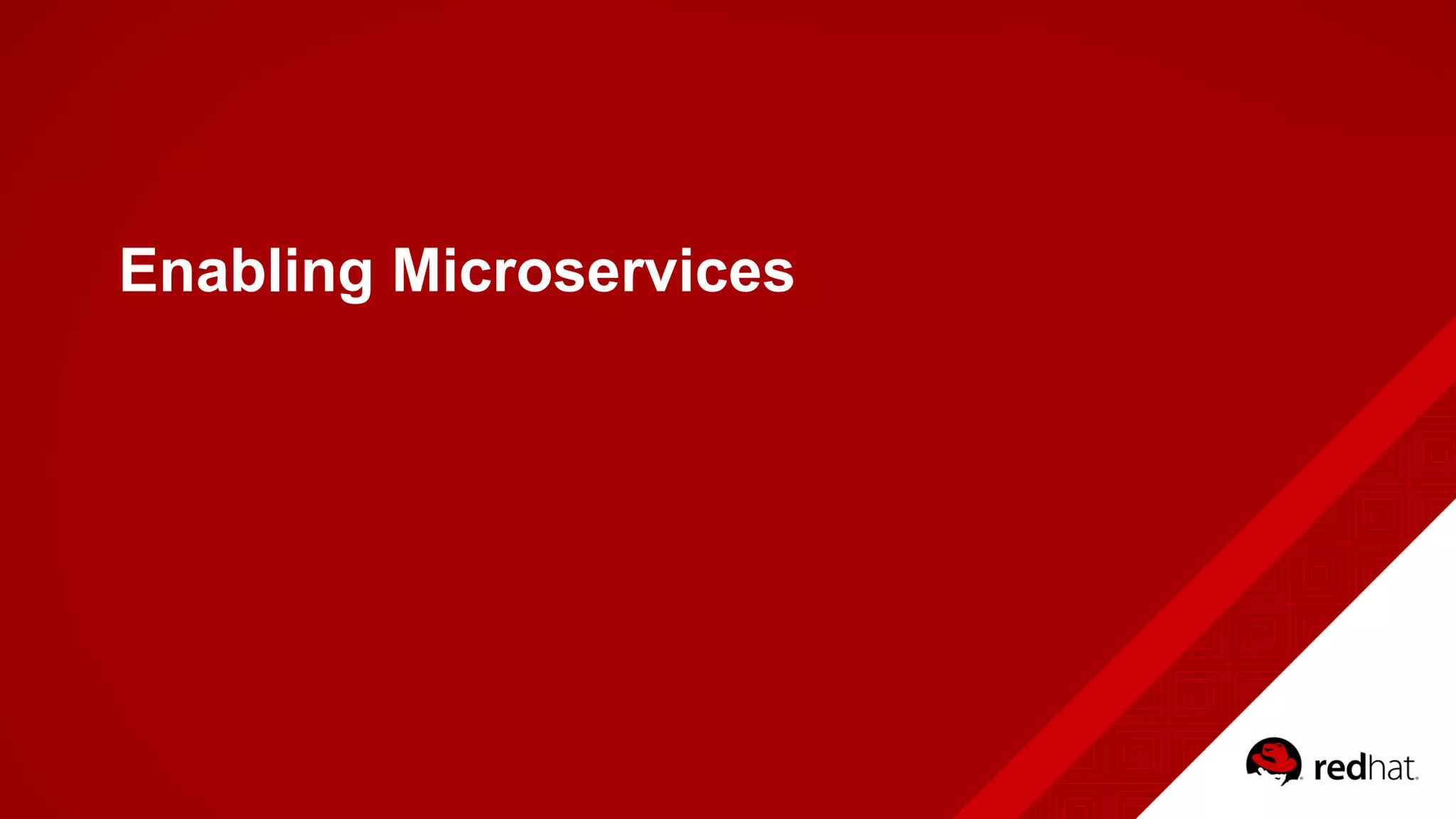 Enabling Microservices

redhat.